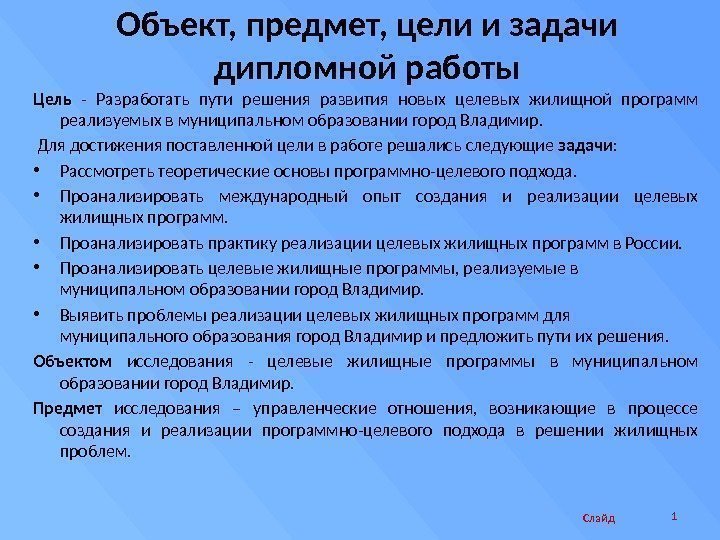 Объект, предмет, цели и задачи дипломной работы

Цель - Разработать пути решения развития новых целевых жилищной программ реализуемых в муниципальном образовании город Владимир.

Для достижения поставленной цели в работе решались следующие задачи:

• Рассмотреть теоретические основы программно-целевого подхода.
• Проанализировать международный опыт создания и реализации целевых жилищных программ.
• Проанализировать практику реализации целевых жилищных программ в России.
• Проанализировать целевые жилищные программы, реализуемые в муниципальном образовании город Владимир.
• Выявить проблемы реализации целевых жилищных программ для муниципального образования город Владимир и предложить пути их решения.

Объектом исследования - целевые жилищные программы в муниципальном образовании город Владимир.

Предмет исследования – управленческие отношения, возникающие в процессе создания и реализации программно-целевого подхода в решении жилищных проблем.

Слайд 1